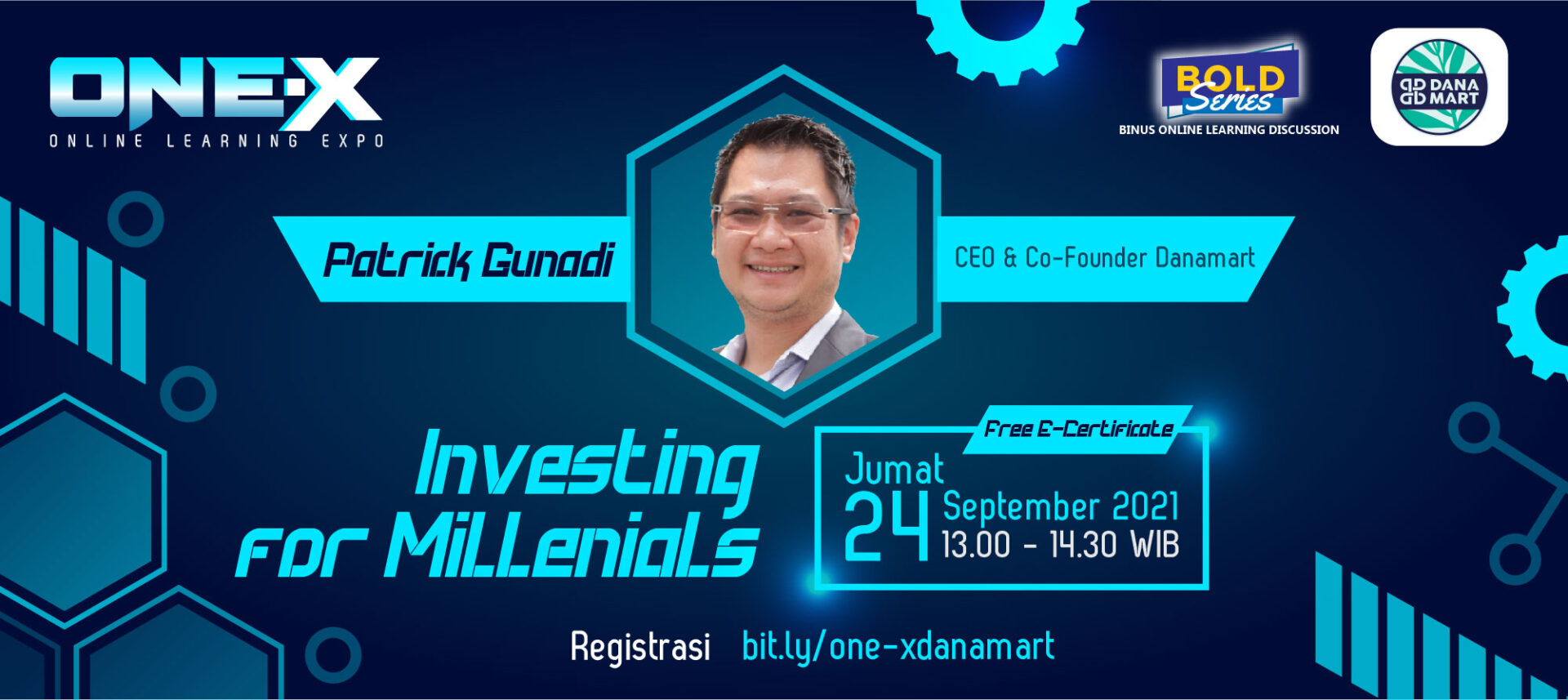 ONE-X
ONLINE LEARNING EXPO

BOLD Series
BINUS ONLINE LEARNING DISCUSSION

DANA MART

Patrick Gunadi

CEO & Co-Founder Danamart

Investing for Millenials

Free E-Certificate

Jumat
24 September 2021
13.00 - 14.30 WIB

Registrasi bit.ly/one-xdanamart